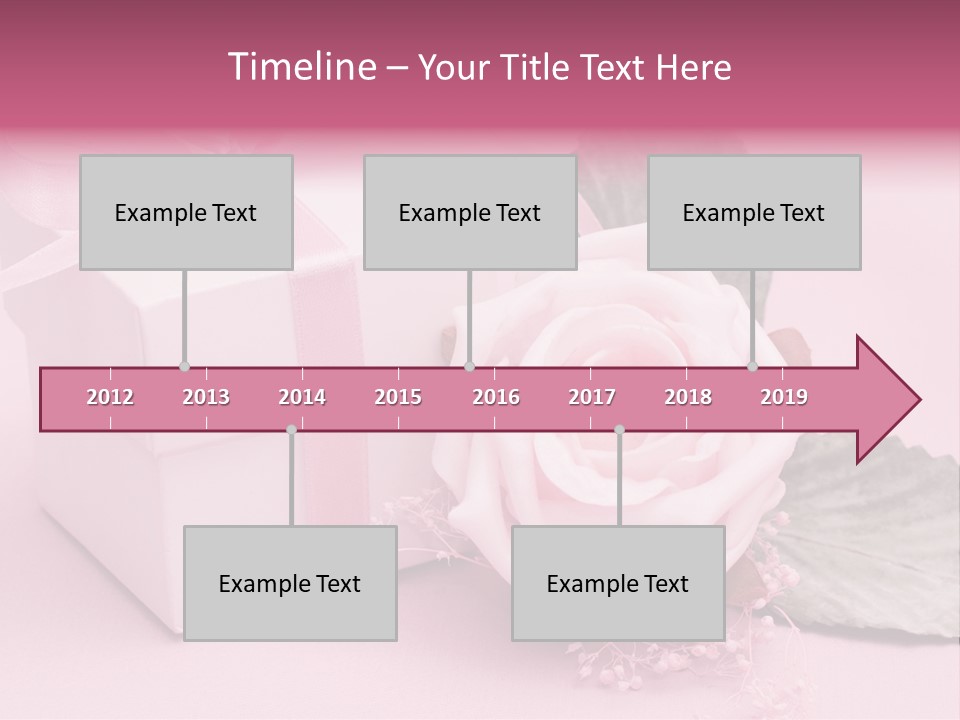 Timeline – Your Title Text Here

Example Text

Example Text

Example Text

2012 2013 2014 2015 2016 2017 2018 2019

Example Text

Example Text